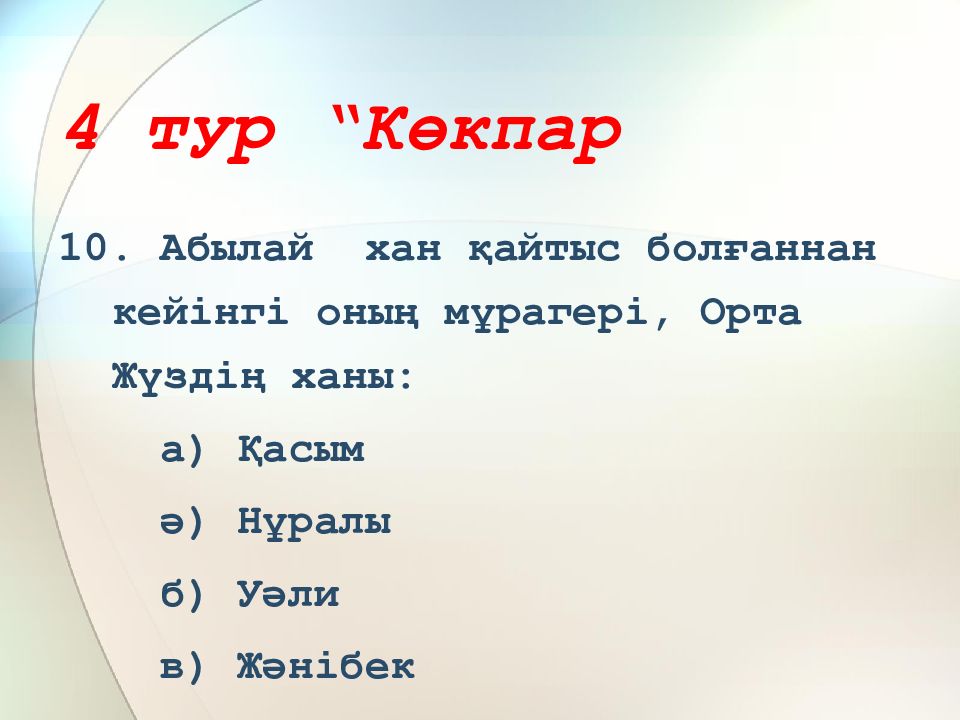 4 тур “Көкпар

10. Абылай хан қайтыс болғаннан кейінгі оның мұрагері, Орта Жүздің ханы:

а) Қасым

ә) Нұралы

б) Уәли

в) Жәнібек